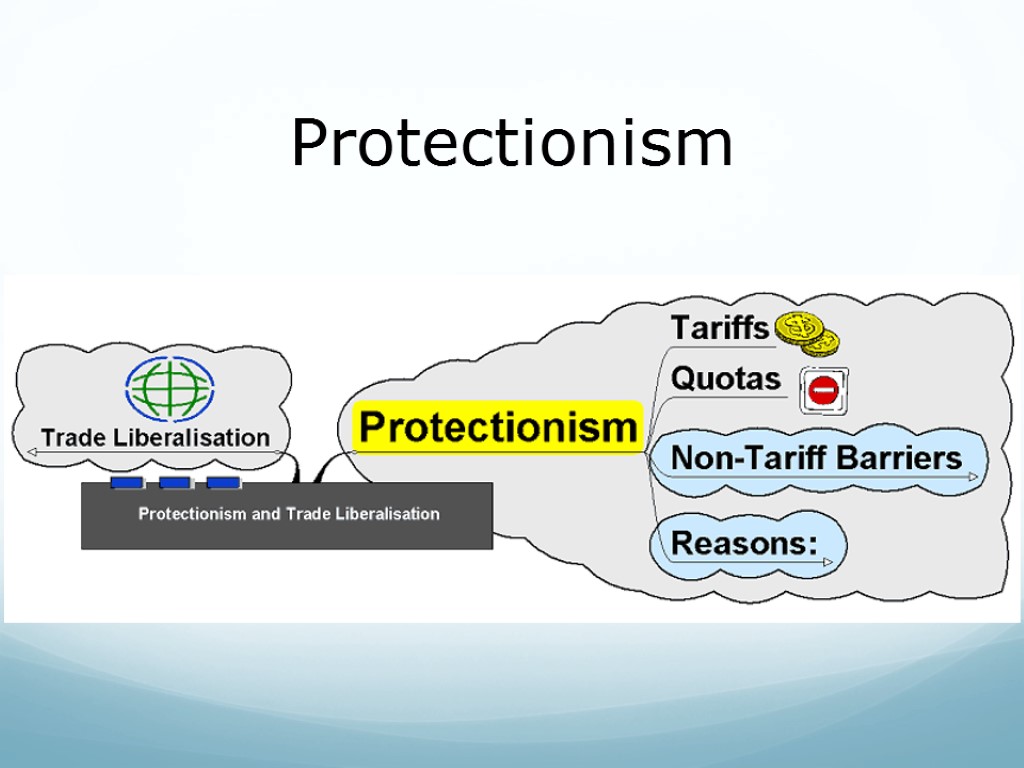 Protectionism

Trade Liberalisation

Protectionism and Trade Liberalisation

Protectionism

Tariffs

Quotas

Non-Tariff Barriers

Reasons: